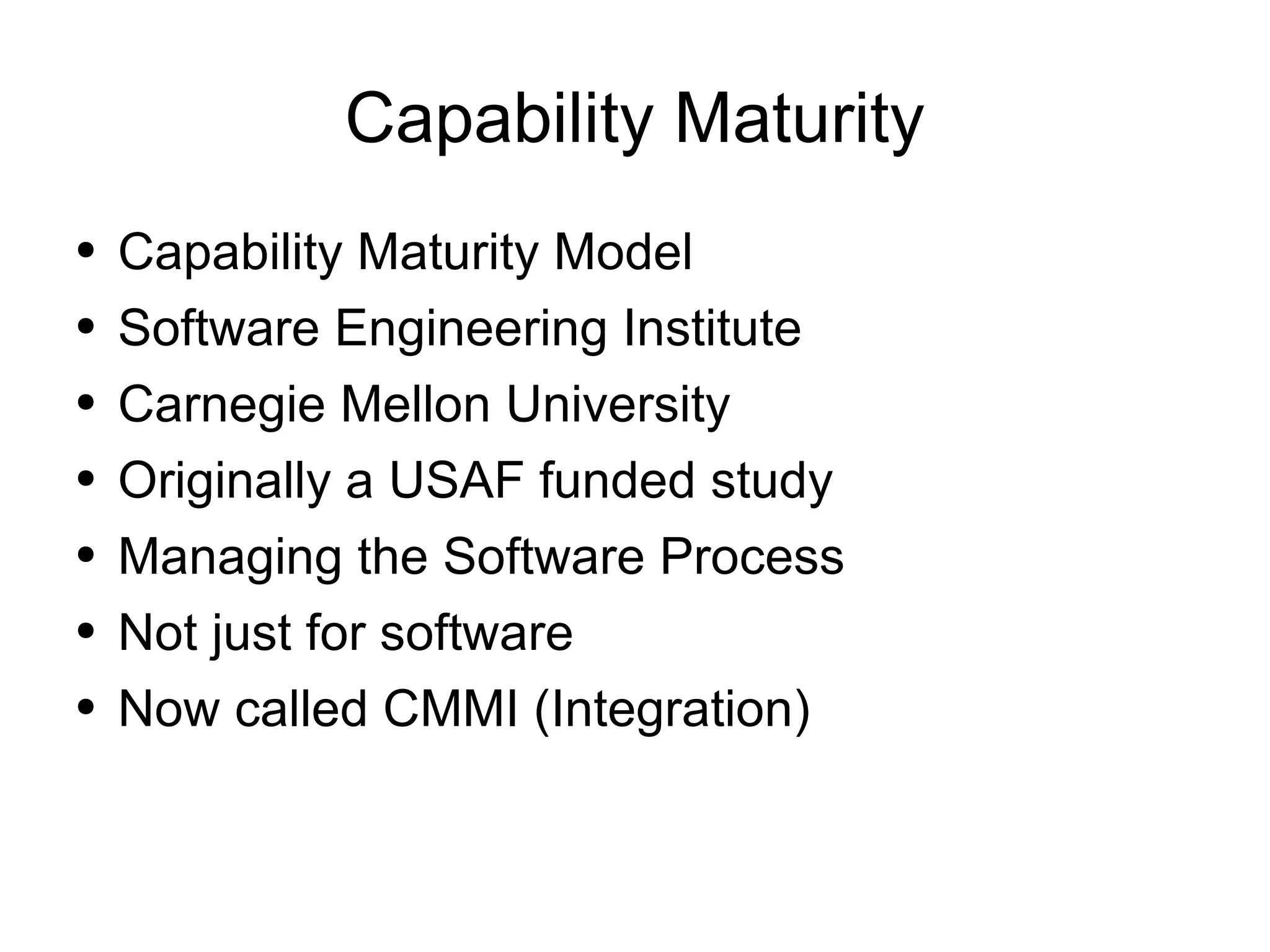 Capability Maturity

• Capability Maturity Model
• Software Engineering Institute
• Carnegie Mellon University
• Originally a USAF funded study
• Managing the Software Process
• Not just for software
• Now called CMMI (Integration)